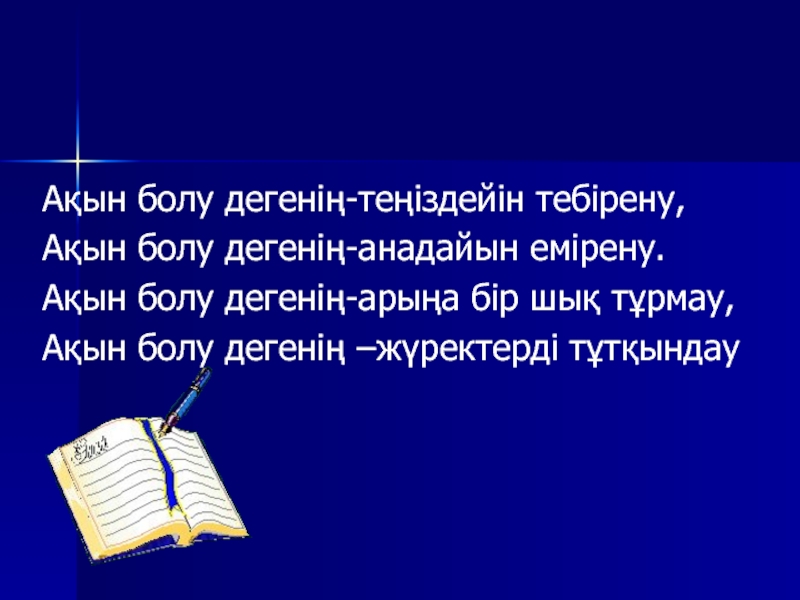 Ақын болу дегенің-теңіздейін тебірену,
Ақын болу дегенің-анадайын емірену.
Ақын болу дегенің-арыңа бір шық тұрмау,
Ақын болу дегенің –жүректерді тұтқындау